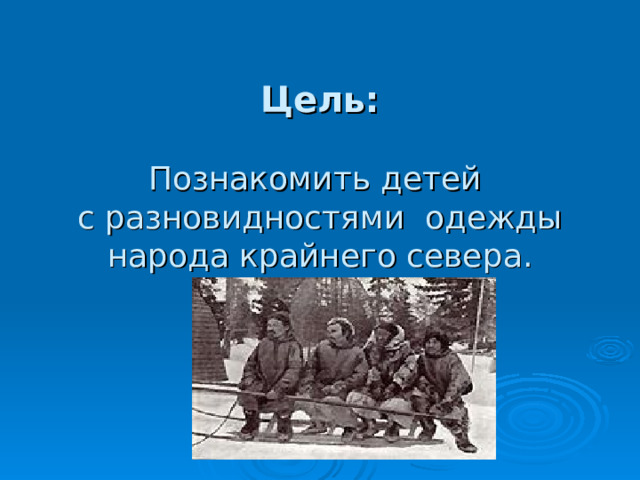 Цель:

Познакомить детей с разновидностями одежды народа крайнего севера.